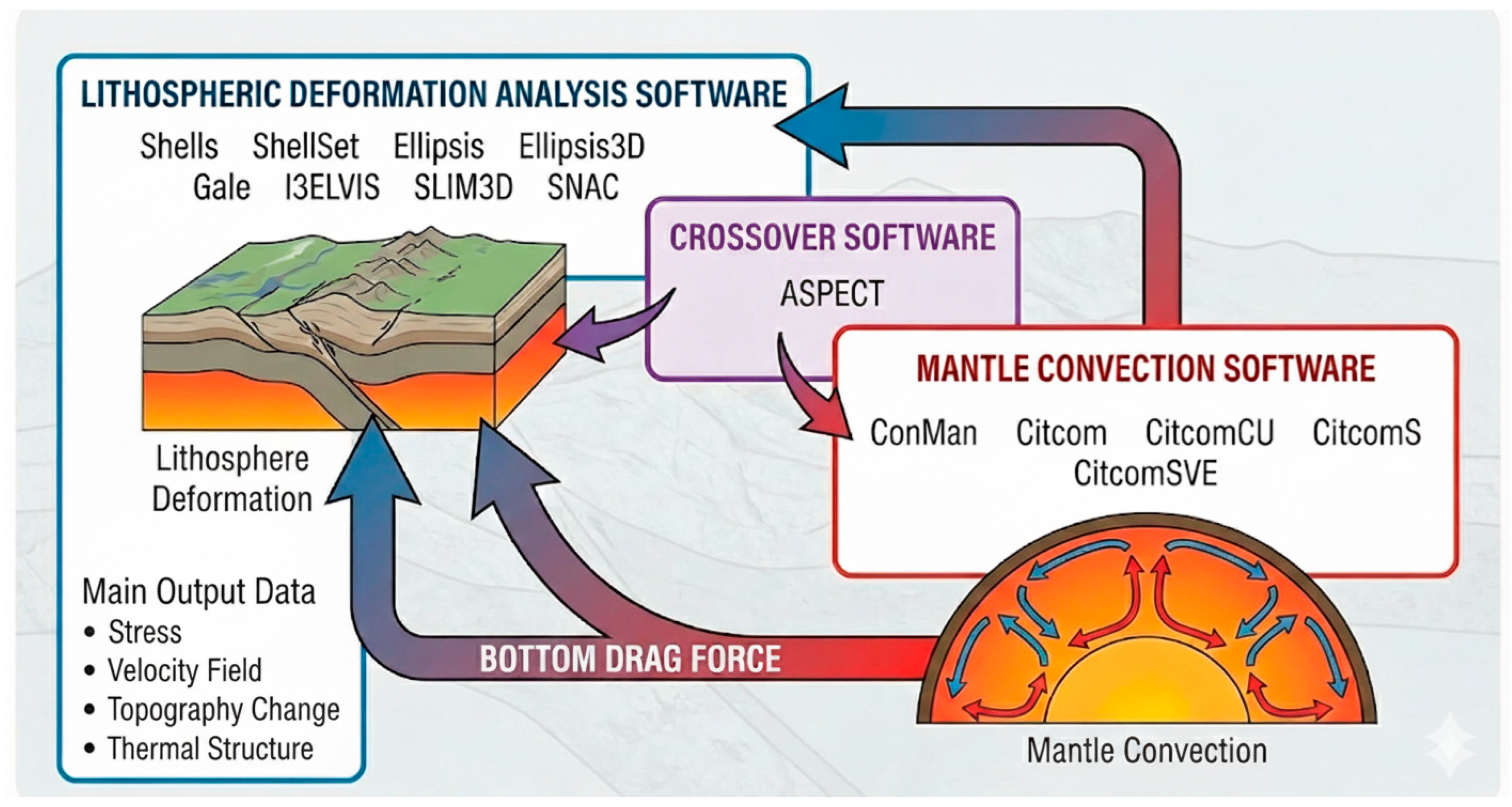 LITHOSPHERIC DEFORMATION ANALYSIS SOFTWARE

Shells ShellSet Ellipsis Ellipsis3D
Gale I3ELVIS SLIM3D SNAC

CROSSOVER SOFTWARE

ASPECT

MANTLE CONVECTION SOFTWARE

ConMan Citcom CitcomCU CitcomS
CitcomSVE

Lithosphere Deformation

Main Output Data
• Stress
• Velocity Field
• Topography Change
• Thermal Structure

BOTTOM DRAG FORCE

Mantle Convection